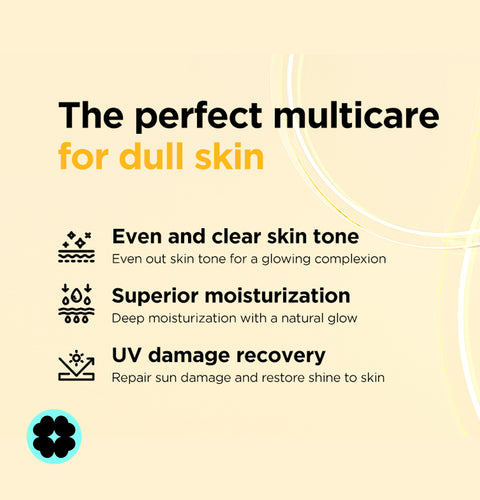 The perfect multicare
for dull skin

Even and clear skin tone
Even out skin tone for a glowing complexion

Superior moisturization
Deep moisturization with a natural glow

UV damage recovery
Repair sun damage and restore shine to skin